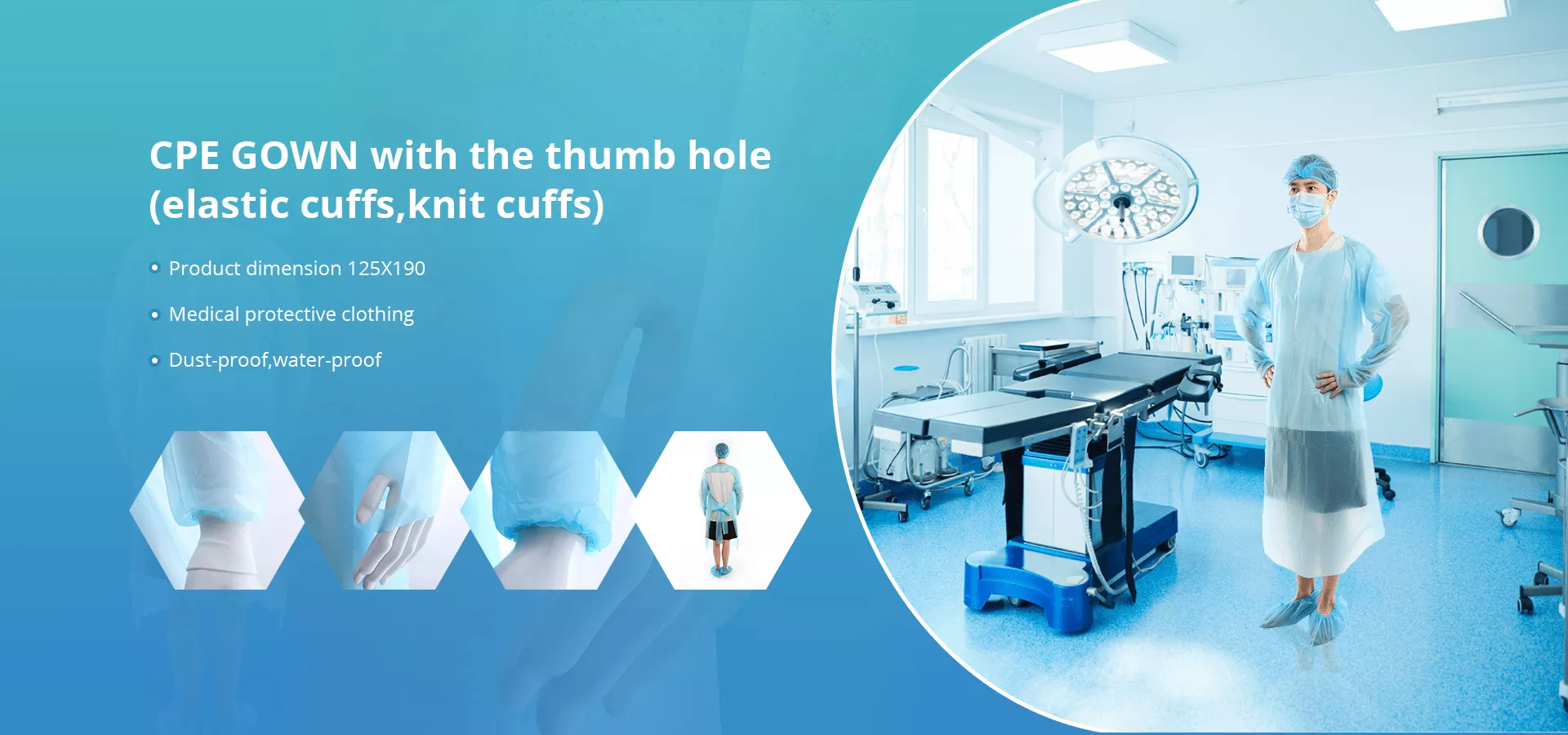 CPE GOWN with the thumb hole (elastic cuffs,knit cuffs)

• Product dimension 125X190

• Medical protective clothing

• Dust-proof,water-proof